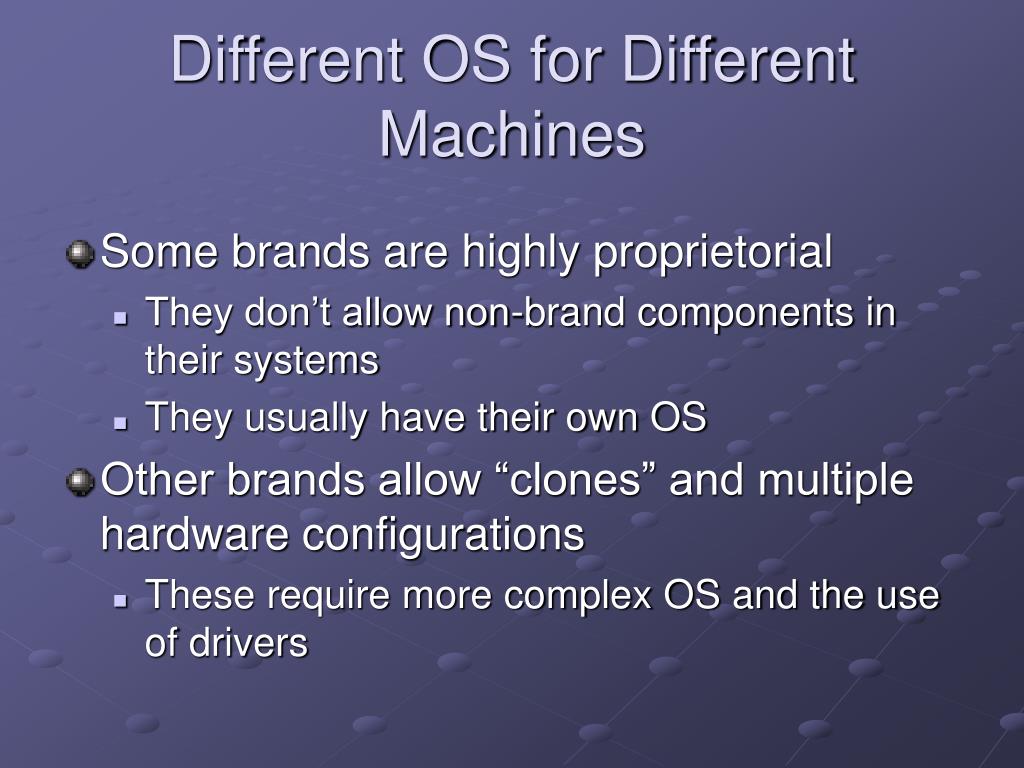 Different OS for Different Machines

Some brands are highly proprietorial

They don’t allow non-brand components in their systems

They usually have their own OS

Other brands allow “clones” and multiple hardware configurations

These require more complex OS and the use of drivers